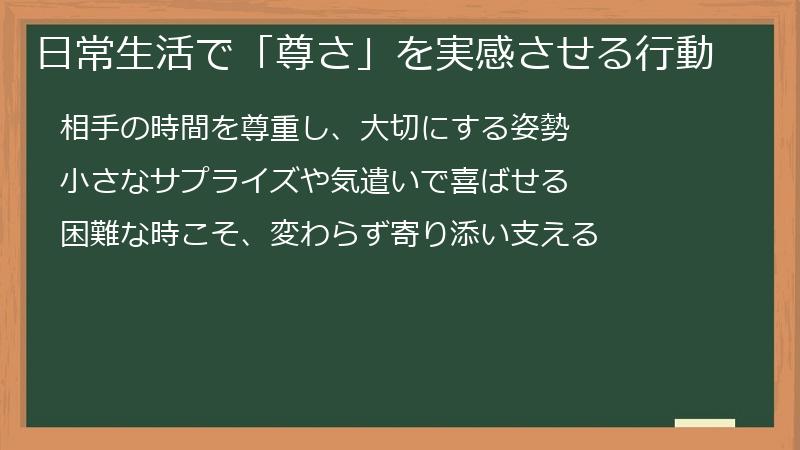 日常生活で「尊さ」を実感させる行動

相手の時間を尊重し、大切にする姿勢

小さなサプライズや気遣いで喜ばせる

困難な時こそ、変わらず寄り添い支える